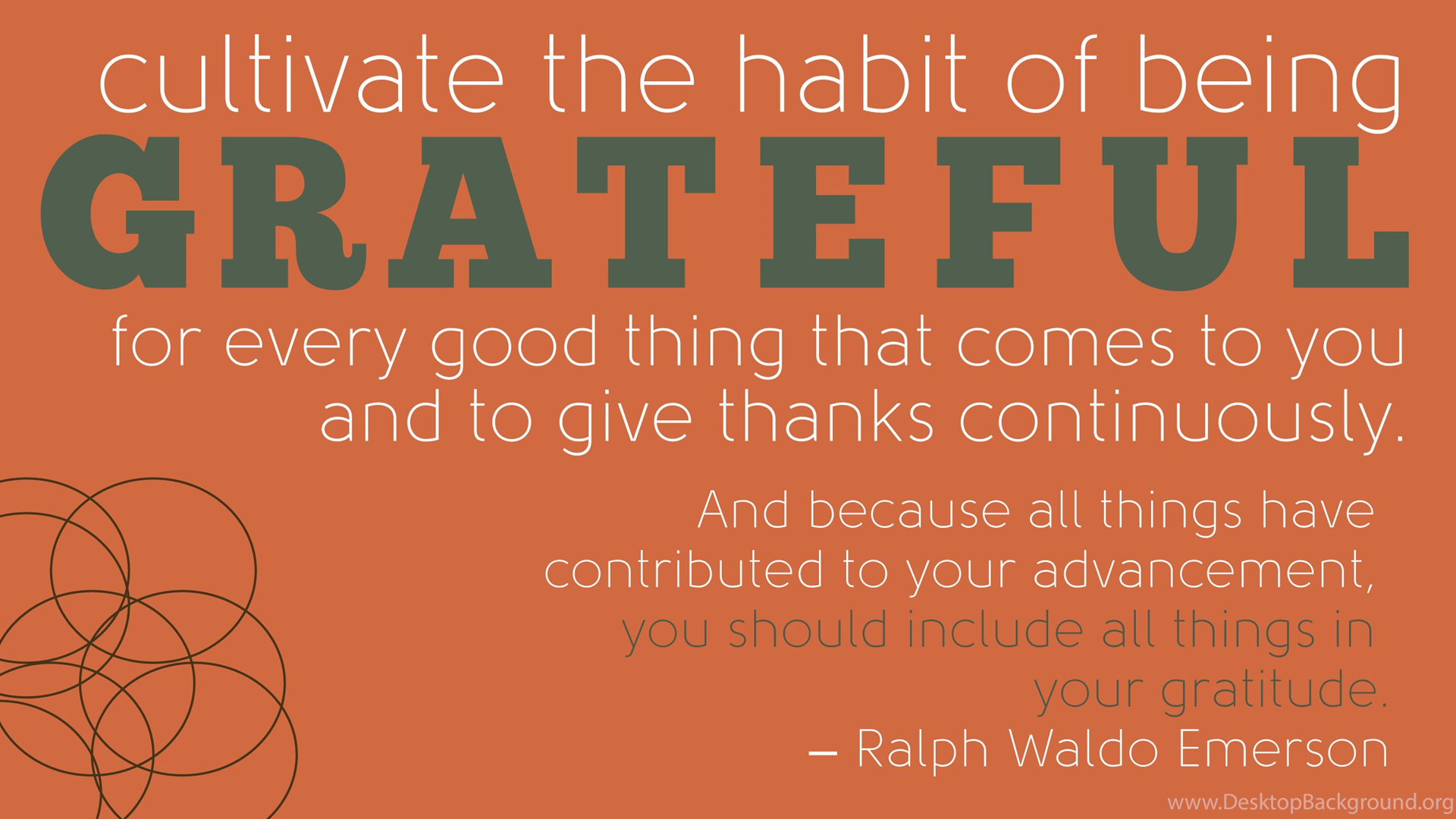 cultivate the habit of being GRATEFUL for every good thing that comes to you and to give thanks continuously.

And because all things have contributed to your advancement, you should include all things in your gratitude.

– Ralph Waldo Emerson

www.DesktopBackground.org